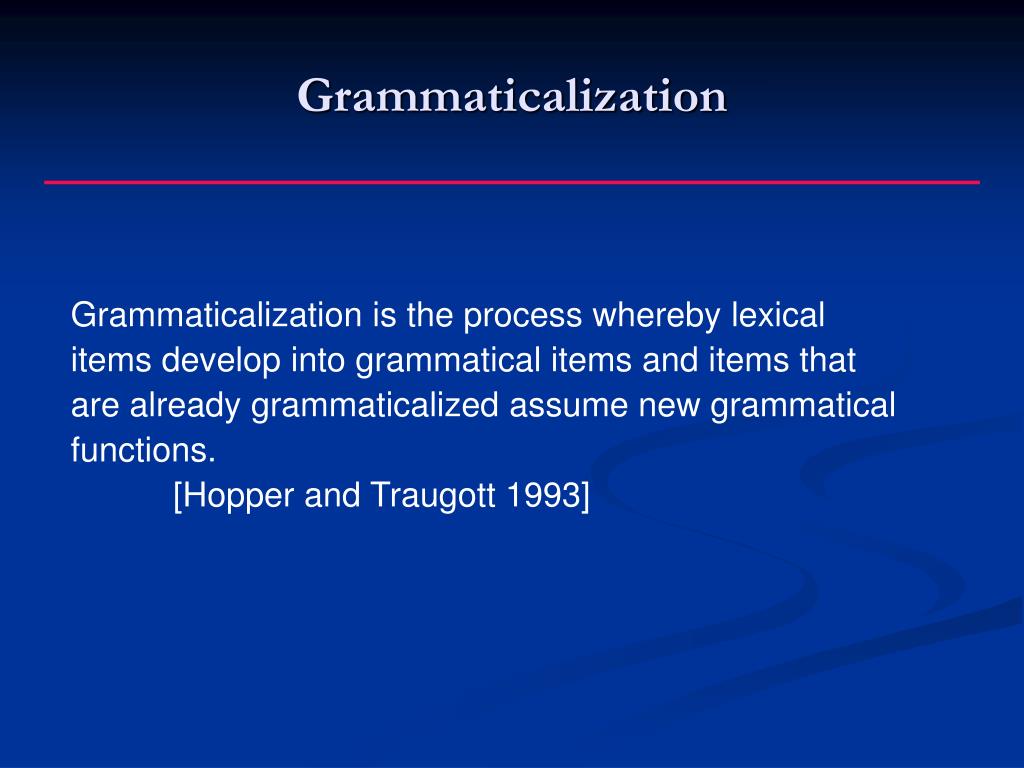 Grammaticalization

Grammaticalization is the process whereby lexical items develop into grammatical items and items that are already grammaticalized assume new grammatical functions.

[Hopper and Traugott 1993]